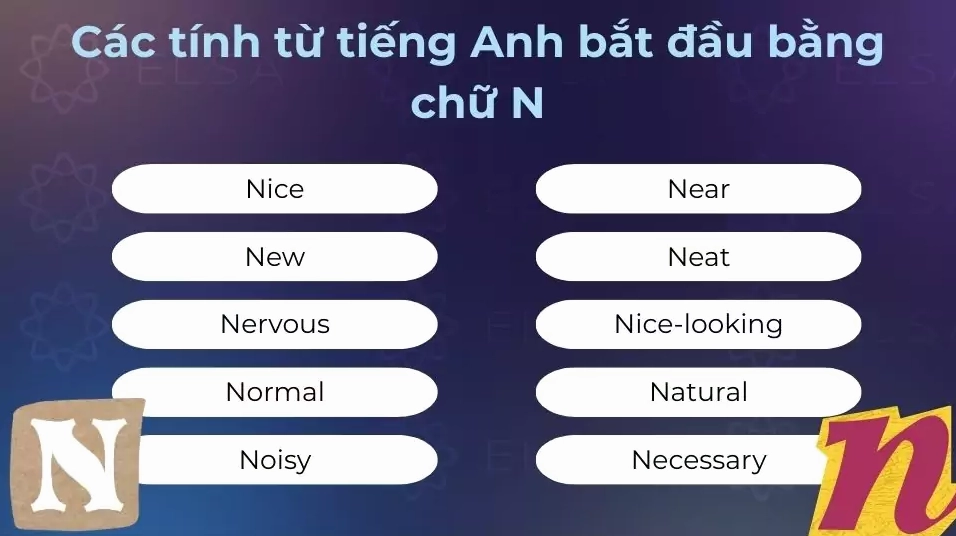 Các tính từ tiếng Anh bắt đầu bằng chữ N

Nice

New

Nervous

Normal

Noisy

Near

Neat

Nice-looking

Natural

Necessary

N

n